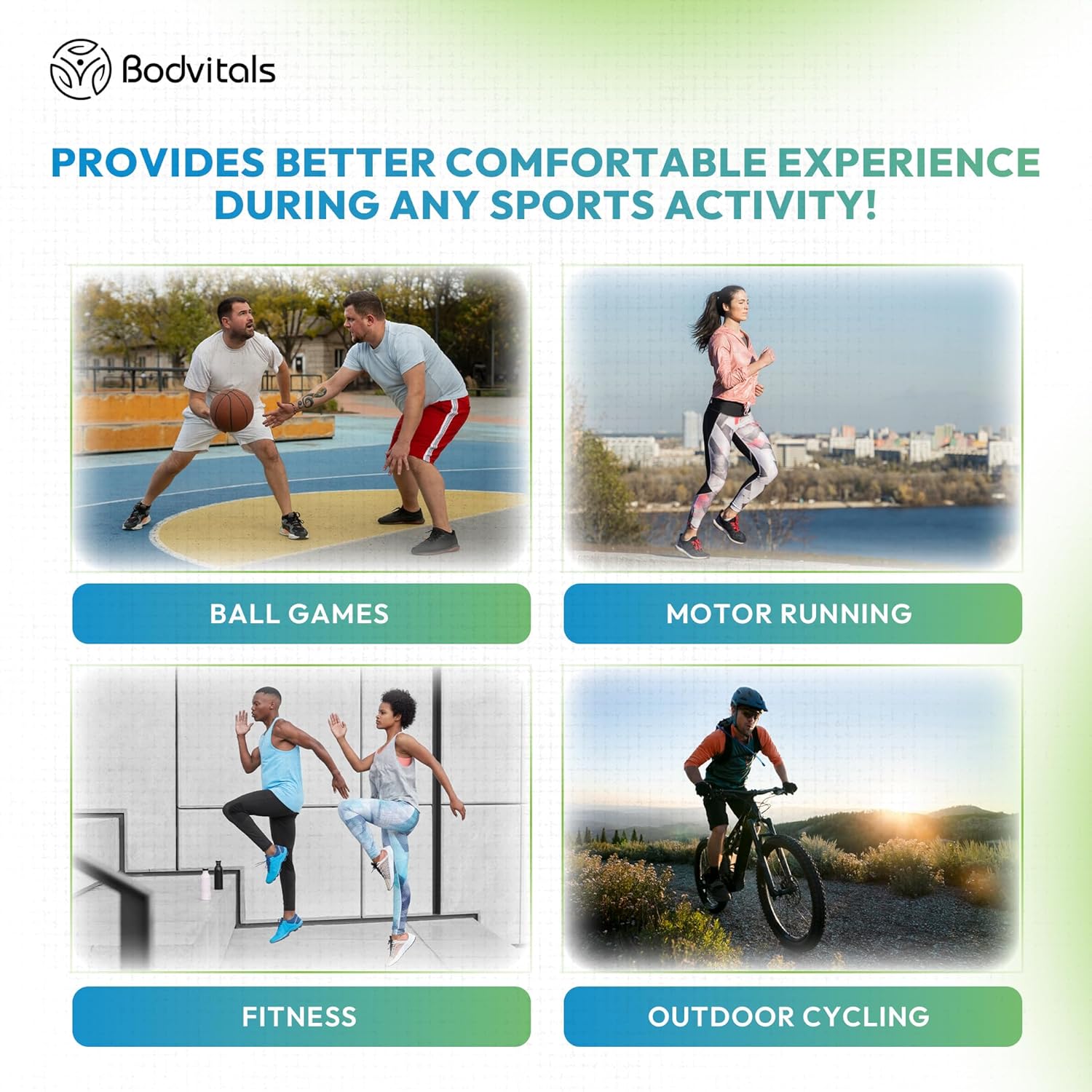 Bodvitals

PROVIDES BETTER COMFORTABLE EXPERIENCE DURING ANY SPORTS ACTIVITY!

BALL GAMES

MOTOR RUNNING

FITNESS

OUTDOOR CYCLING